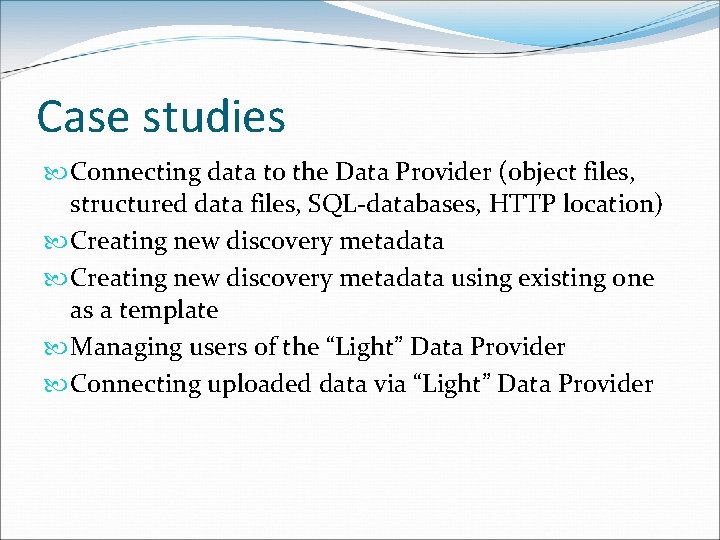 Case studies

Connecting data to the Data Provider (object files, structured data files, SQL-databases, HTTP location)

Creating new discovery metadata

Creating new discovery metadata using existing one as a template

Managing users of the “Light” Data Provider

Connecting uploaded data via “Light” Data Provider